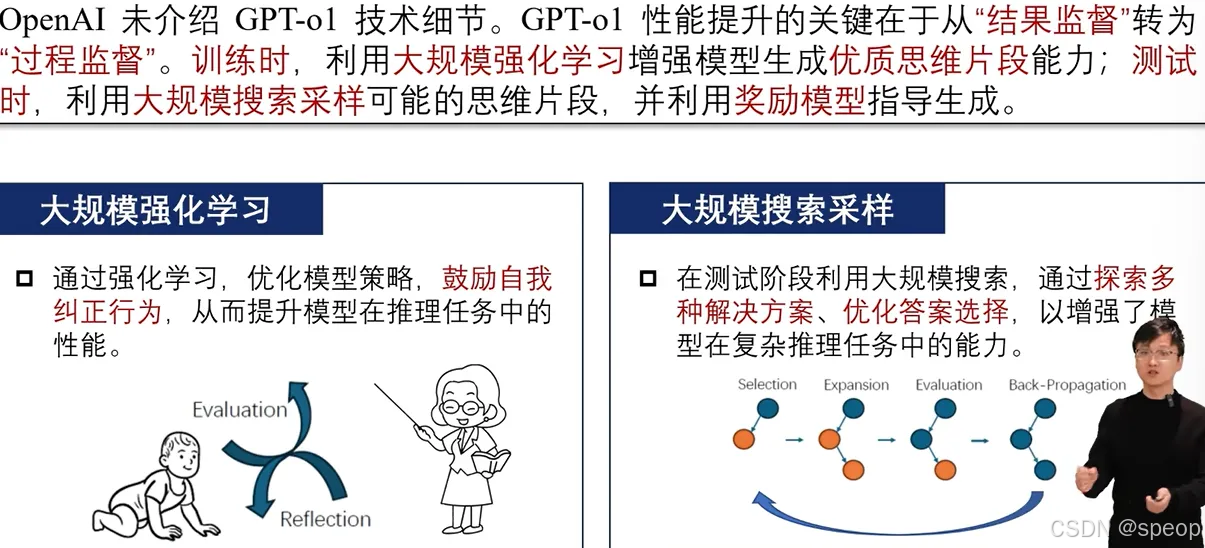 OpenAI 未介绍 GPT-o1 技术细节。GPT-o1 性能提升的关键在于从“结果监督”转为“过程监督”。训练时，利用大规模强化学习增强模型生成优质思维片段能力；测试时，利用大规模搜索采样可能的思维片段，并利用奖励模型指导生成。

大规模强化学习

通过强化学习，优化模型策略，鼓励自我纠正行为，从而提升模型在推理任务中的性能。

Evaluation

Reflection

大规模搜索采样

在测试阶段利用大规模搜索，通过探索多种解决方案、优化答案选择，以增强了模型在复杂推理任务中的能力。

Selection

Expansion

Evaluation

Back-Propagation

CSDN @speop